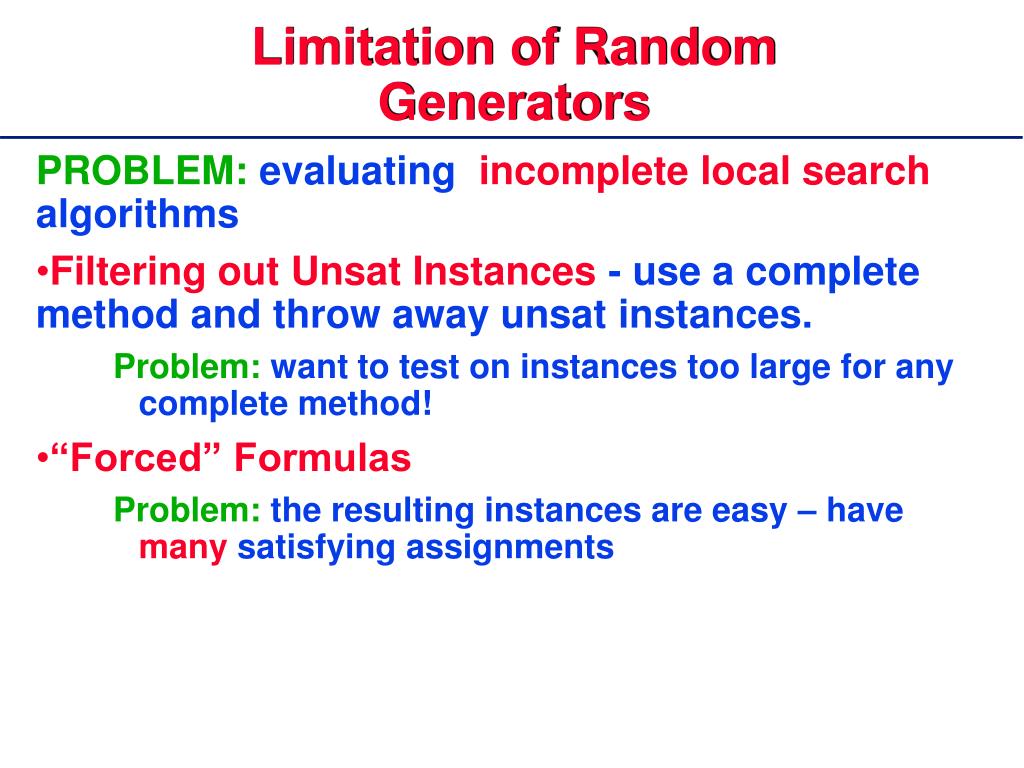 Limitation of Random Generators

PROBLEM: evaluating incomplete local search algorithms

•Filtering out Unsat Instances - use a complete method and throw away unsat instances.

Problem: want to test on instances too large for any complete method!

•“Forced” Formulas

Problem: the resulting instances are easy – have many satisfying assignments